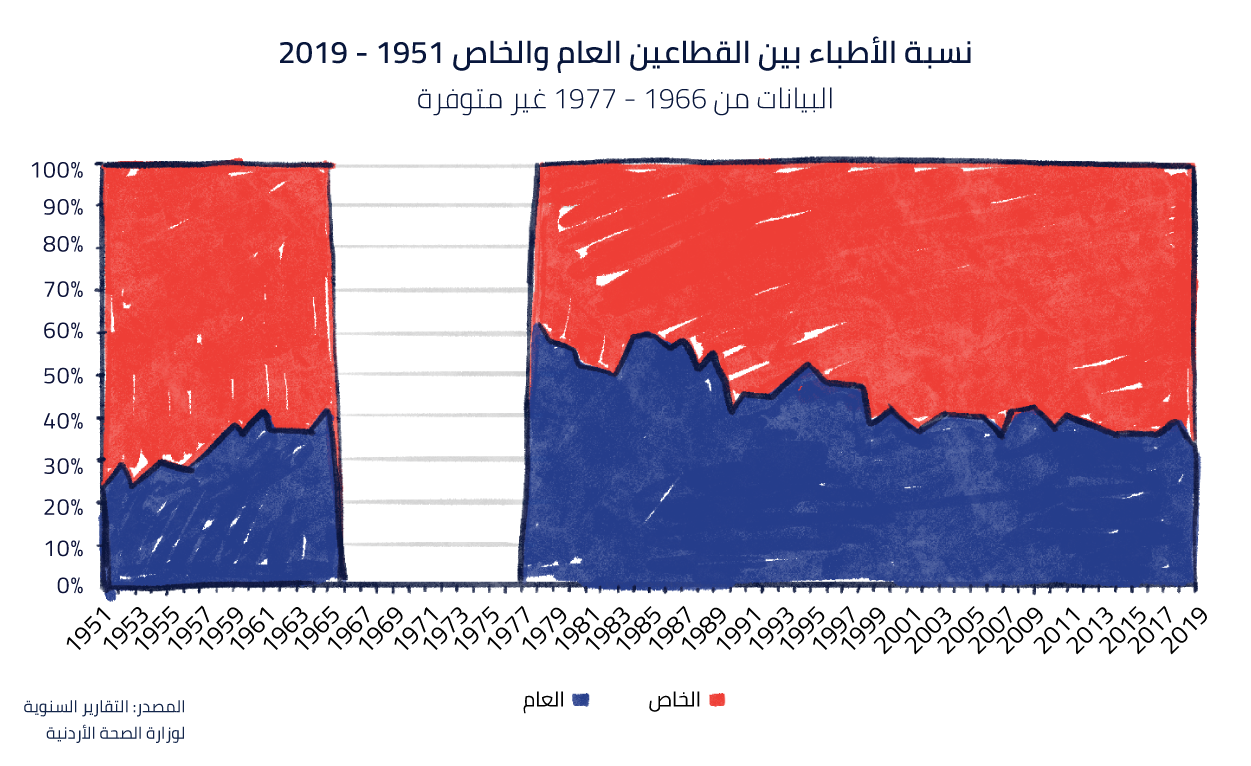 نسبة الأطباء بين القطاعين العام والخاص 1951 - 2019

البيانات من 1966 - 1977 غير متوفرة

100%
90%
80%
70%
60%
50%
40%
30%
20%
10%
0%

1951 1953 1955 1957 1959 1961 1963 1965 1967 1969 1971 1973 1975 1977 1979 1981 1983 1985 1987 1989 1991 1993 1995 1997 1999 2001 2003 2005 2007 2009 2011 2013 2015 2017 2019

العام

الخاص

المصدر: التقارير السنوية لوزارة الصحة الأردنية